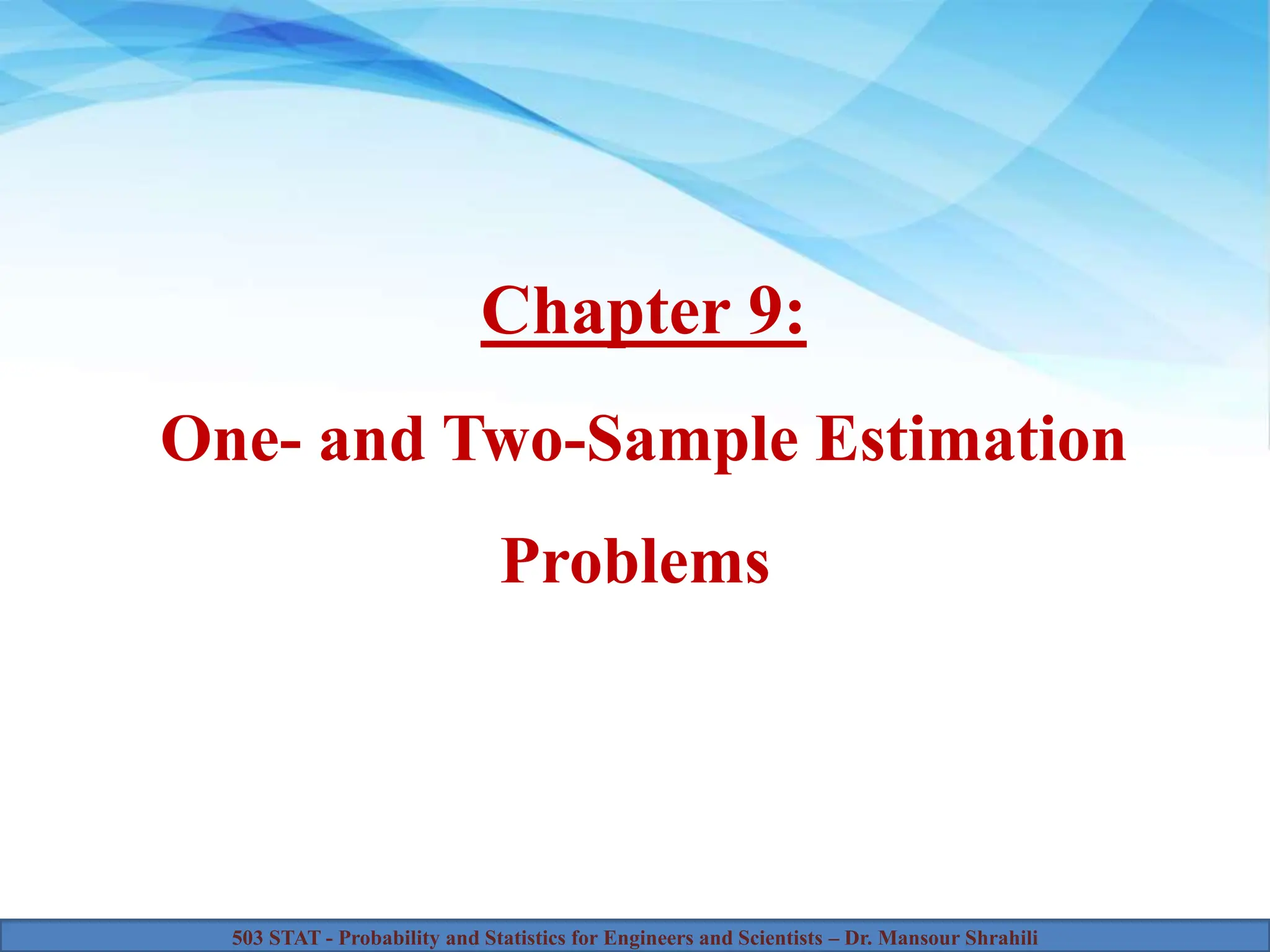 Chapter 9:

One- and Two-Sample Estimation Problems

503 STAT - Probability and Statistics for Engineers and Scientists – Dr. Mansour Shrahili